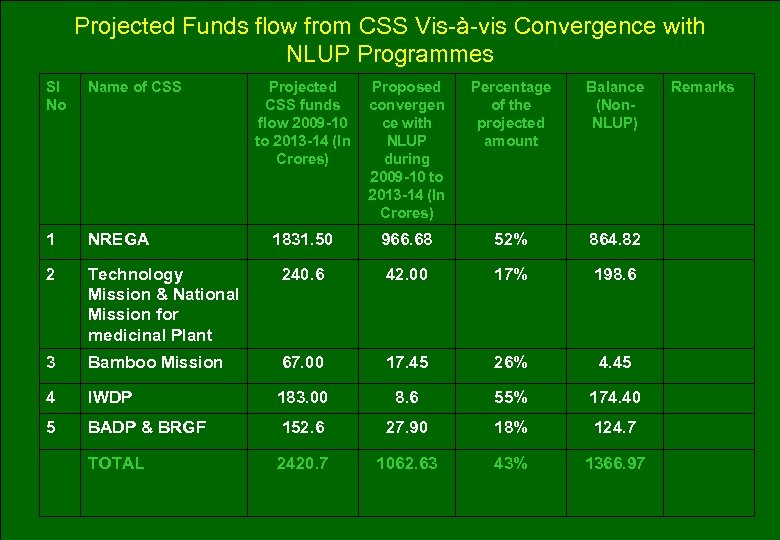 Projected Funds flow from CSS Vis-à-vis Convergence with NLUP Programmes

| Sl No | Name of CSS | Projected CSS funds flow 2009-10 to 2013-14 (In Crores) | Proposed convergence with NLUP during 2009-10 to 2013-14 (In Crores) | Percentage of the projected amount | Balance (Non-NLUP) | Remarks |
|---|---|---|---|---|---|---|
| 1 | NREGA | 1831.50 | 966.68 | 52% | 864.82 | |
| 2 | Technology Mission & National Mission for medicinal Plant | 240.6 | 42.00 | 17% | 198.6 | |
| 3 | Bamboo Mission | 67.00 | 17.45 | 26% | 4.45 | |
| 4 | IWDP | 183.00 | 8.6 | 55% | 174.40 | |
| 5 | BADP & BRGF | 152.6 | 27.90 | 18% | 124.7 | |
| | TOTAL | 2420.7 | 1062.63 | 43% | 1366.97 | |